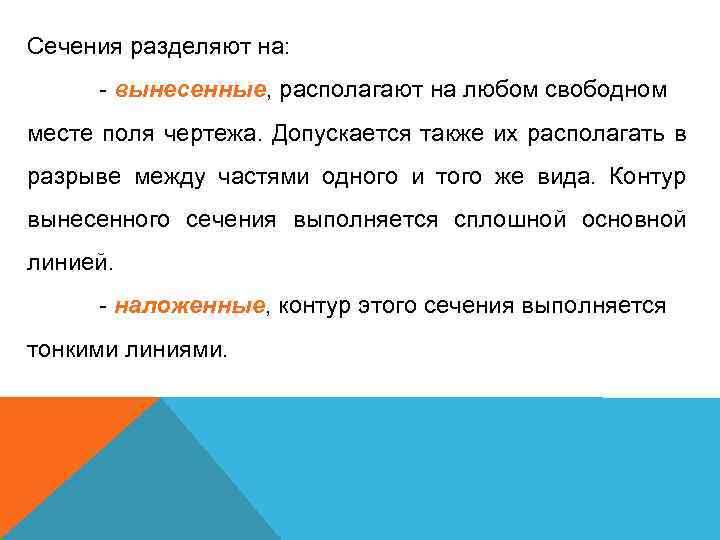 Сечения разделяют на:

- вынесенные, располагают на любом свободном месте поля чертежа. Допускается также их располагать в разрыве между частями одного и того же вида. Контур вынесенного сечения выполняется сплошной основной линией.

- наложенные, контур этого сечения выполняется тонкими линиями.